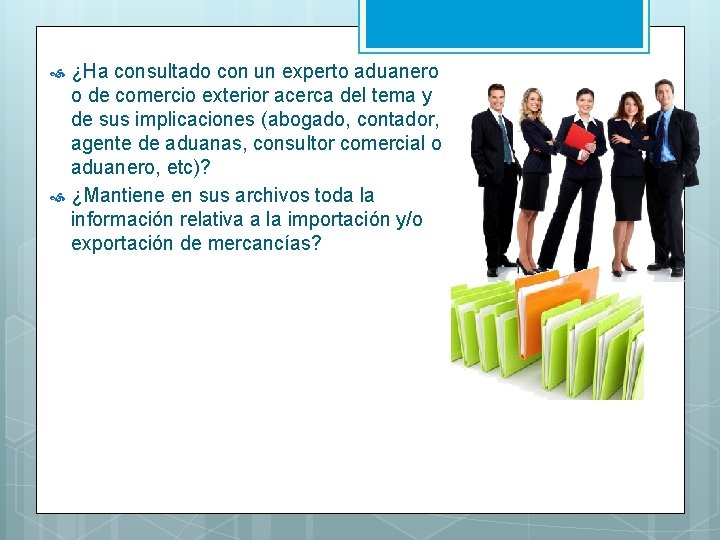 ¿Ha consultado con un experto aduanero o de comercio exterior acerca del tema y de sus implicaciones (abogado, contador, agente de aduanas, consultor comercial o aduanero, etc)?

¿Mantiene en sus archivos toda la información relativa a la importación y/o exportación de mercancías?